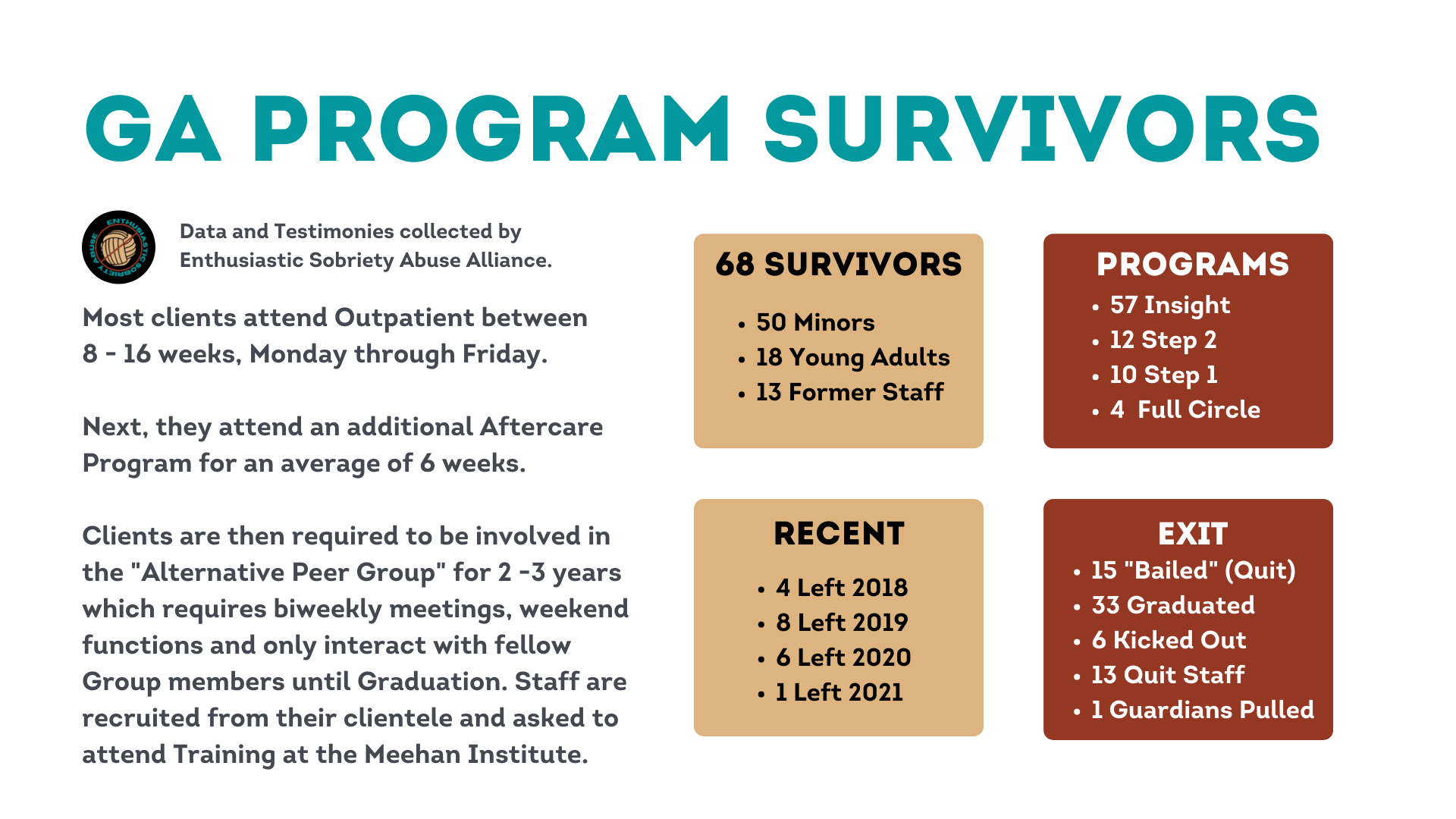 GA PROGRAM SURVIVORS

ENTHUSIASTIC SOBRIETY ABUSE

Data and Testimonies collected by Enthusiastic Sobriety Abuse Alliance.

Most clients attend Outpatient between 8 - 16 weeks, Monday through Friday.

Next, they attend an additional Aftercare Program for an average of 6 weeks.

Clients are then required to be involved in the "Alternative Peer Group" for 2 -3 years which requires biweekly meetings, weekend functions and only interact with fellow Group members until Graduation. Staff are recruited from their clientele and asked to attend Training at the Meehan Institute.

68 SURVIVORS
• 50 Minors
• 18 Young Adults
• 13 Former Staff

PROGRAMS
• 57 Insight
• 12 Step 2
• 10 Step 1
• 4 Full Circle

RECENT
• 4 Left 2018
• 8 Left 2019
• 6 Left 2020
• 1 Left 2021

EXIT
• 15 "Bailed" (Quit)
• 33 Graduated
• 6 Kicked Out
• 13 Quit Staff
• 1 Guardians Pulled